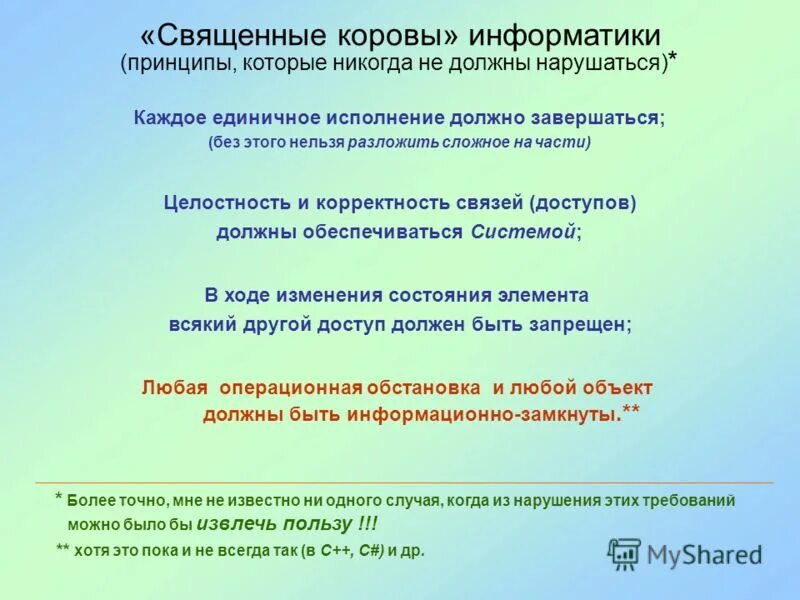 «Священные коровы» информатики
(принципы, которые никогда не должны нарушаться)*

Каждое единичное исполнение должно завершаться;
(без этого нельзя разложить сложное на части)

Целостность и корректность связей (доступов) должны обеспечиваться Системой;

В ходе изменения состояния элемента всякий другой доступ должен быть запрещен;

Любая операционная обстановка и любой объект должны быть информационно-замкнуты.**

* Более точно, мне не известно ни одного случая, когда из нарушения этих требований можно было бы извлечь пользу !!!

** хотя это пока и не всегда так (в C++, C#) и др.

MyShared